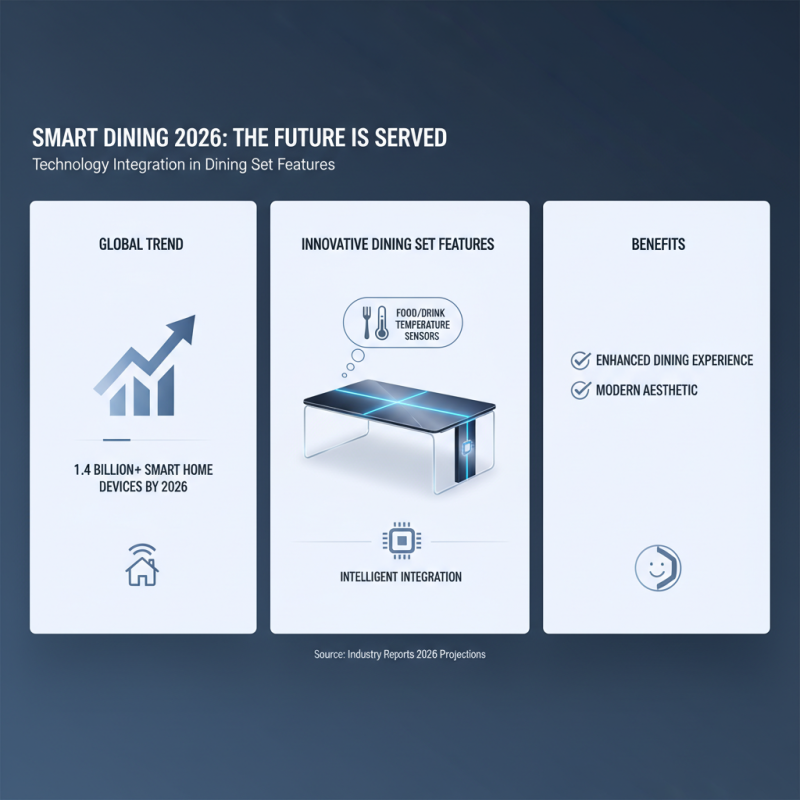 SMART DINING 2026: THE FUTURE IS SERVED
Technology Integration in Dining Set Features

GLOBAL TREND

1.4 BILLION+ SMART HOME DEVICES BY 2026

INNOVATIVE DINING SET FEATURES

FOOD/DRINK TEMPERATURE SENSORS

INTELLIGENT INTEGRATION

BENEFITS

ENHANCED DINING EXPERIENCE
MODERN AESTHETIC

Source: Industry Reports 2026 Projections